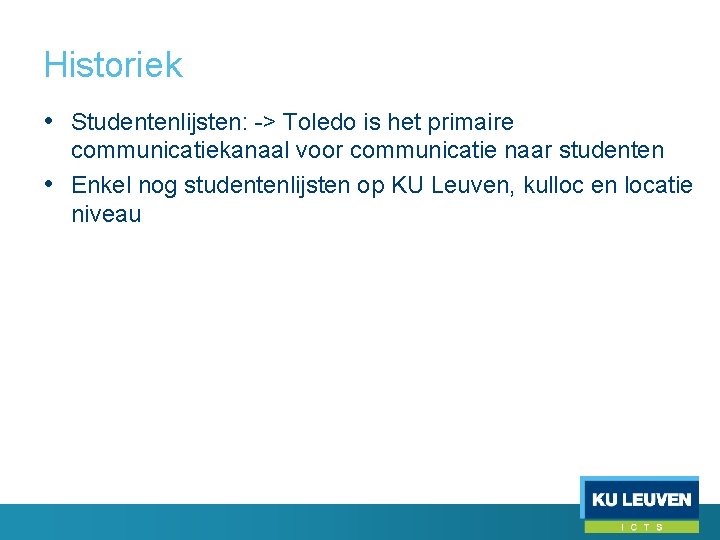 Historiek

• Studentenlijsten: -> Toledo is het primaire communicatiekanaal voor communicatie naar studenten

• Enkel nog studentenlijsten op KU Leuven, kulloc en locatie niveau

KU LEUVEN
ICTS